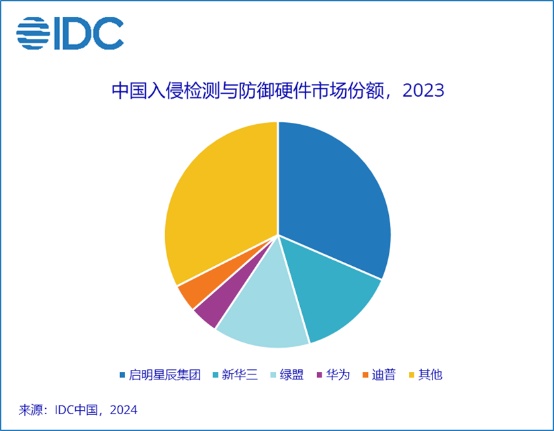 IDC

中国入侵检测与防御硬件市场份额，2023

启明星辰集团
新华三
绿盟
华为
迪普
其他

来源：IDC中国，2024